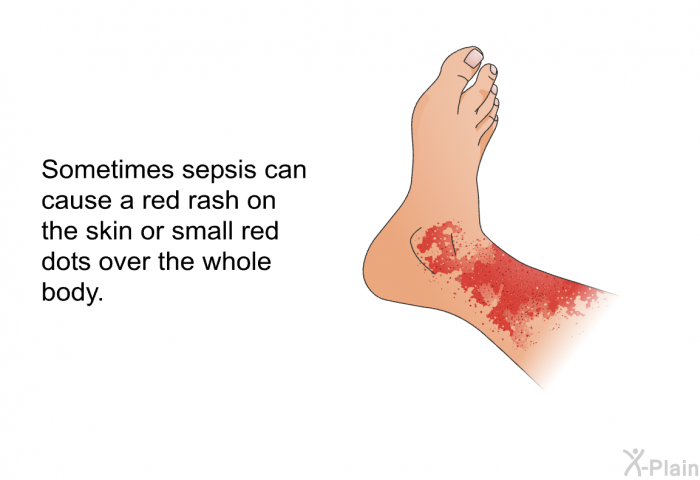 Sometimes sepsis can cause a red rash on the skin or small red dots over the whole body.

X-Plain